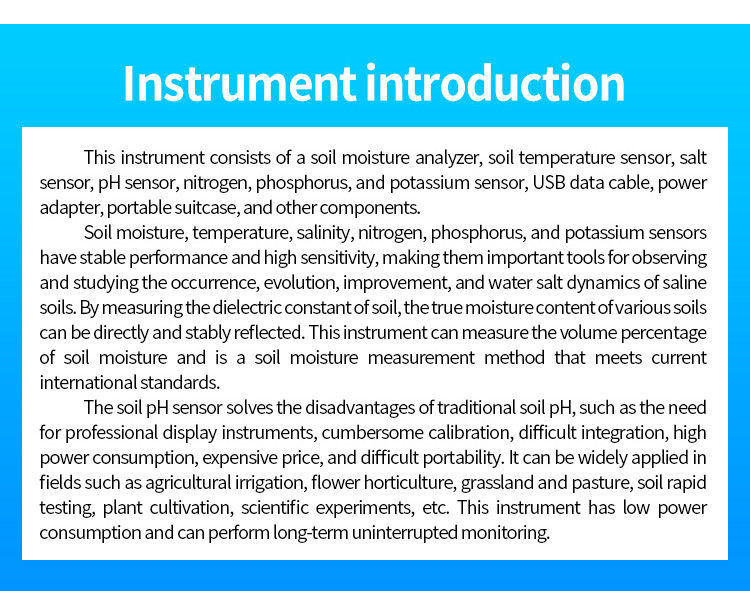 Instrument introduction

This instrument consists of a soil moisture analyzer, soil temperature sensor, salt sensor, pH sensor, nitrogen, phosphorus, and potassium sensor, USB data cable, power adapter, portable suitcase, and other components.

Soil moisture, temperature, salinity, nitrogen, phosphorus, and potassium sensors have stable performance and high sensitivity, making them important tools for observing and studying the occurrence, evolution, improvement, and water salt dynamics of saline soils. By measuring the dielectric constant of soil, the true moisture content of various soils can be directly and stably reflected. This instrument can measure the volume percentage of soil moisture and is a soil moisture measurement method that meets current international standards.

The soil pH sensor solves the disadvantages of traditional soil pH, such as the need for professional display instruments, cumbersome calibration, difficult integration, high power consumption, expensive price, and difficult portability. It can be widely applied in fields such as agricultural irrigation, flower horticulture, grassland and pasture, soil rapid testing, plant cultivation, scientific experiments, etc. This instrument has low power consumption and can perform long-term uninterrupted monitoring.